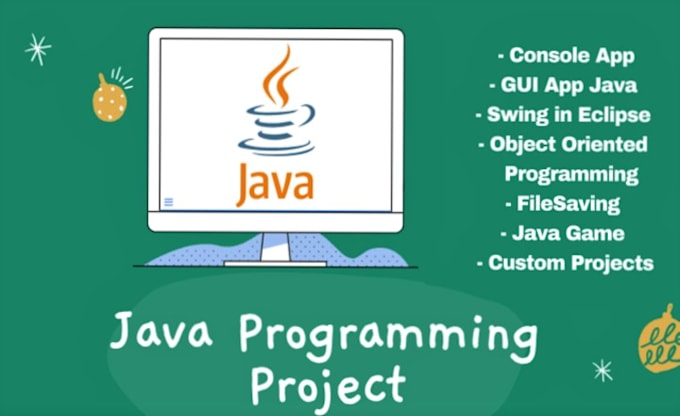 Java

- Console App
- GUI App Java
- Swing in Eclipse
- Object Oriented Programming
- FileSaving
- Java Game
- Custom Projects

Java Programming Project